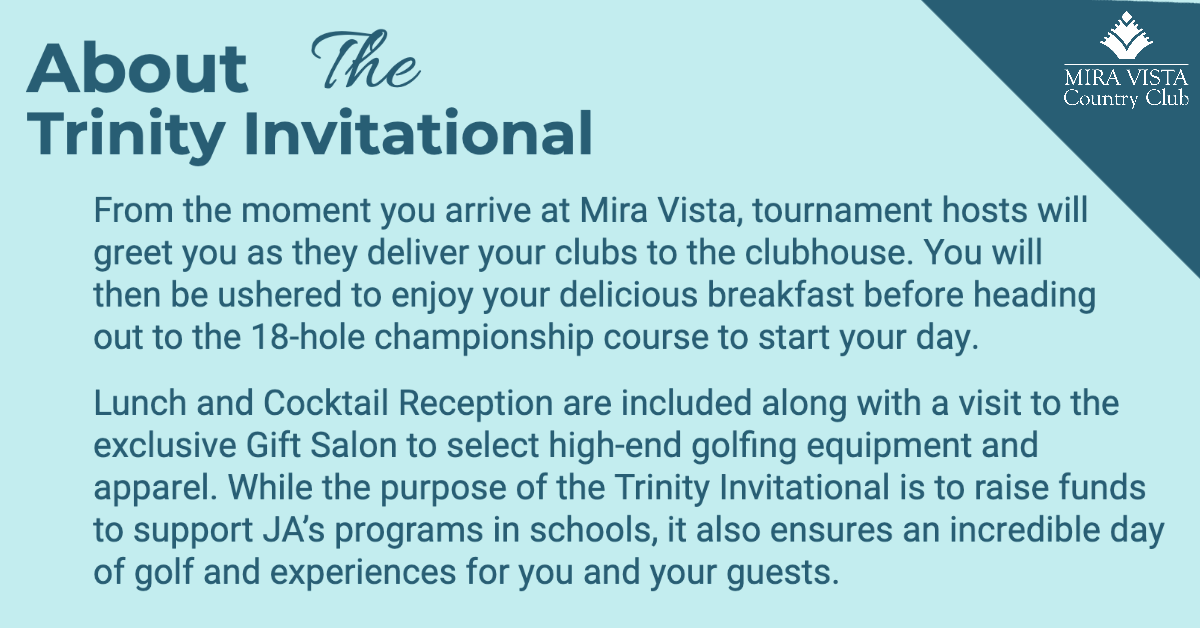 About The Trinity Invitational

MIRA VISTA
Country Club

From the moment you arrive at Mira Vista, tournament hosts will greet you as they deliver your clubs to the clubhouse. You will then be ushered to enjoy your delicious breakfast before heading out to the 18-hole championship course to start your day.

Lunch and Cocktail Reception are included along with a visit to the exclusive Gift Salon to select high-end golfing equipment and apparel. While the purpose of the Trinity Invitational is to raise funds to support JA's programs in schools, it also ensures an incredible day of golf and experiences for you and your guests.